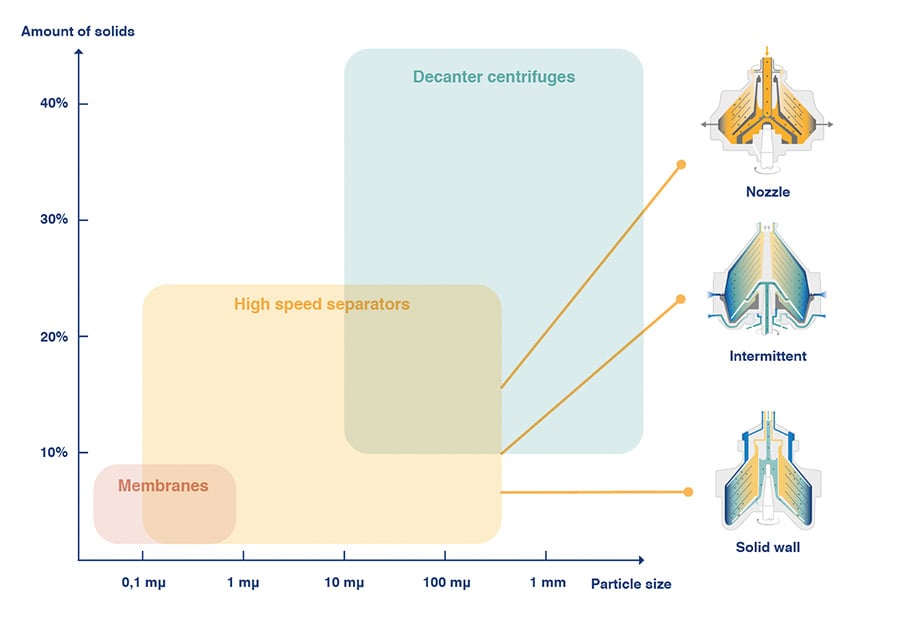 Amount of solids

40%

30%

20%

10%

Decanter centrifuges

High speed separators

Membranes

0,1 mµ
1 mµ
10 mµ
100 mµ
1 mm
Particle size

Nozzle

Intermittent

Solid wall